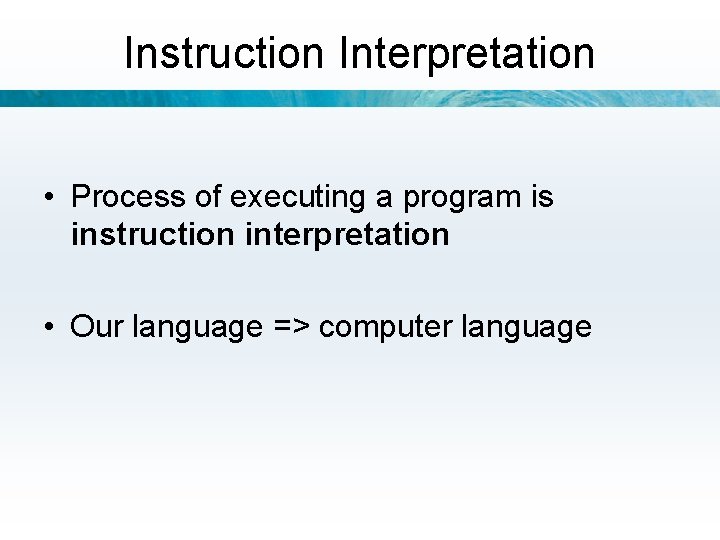 Instruction Interpretation

• Process of executing a program is instruction interpretation

• Our language => computer language